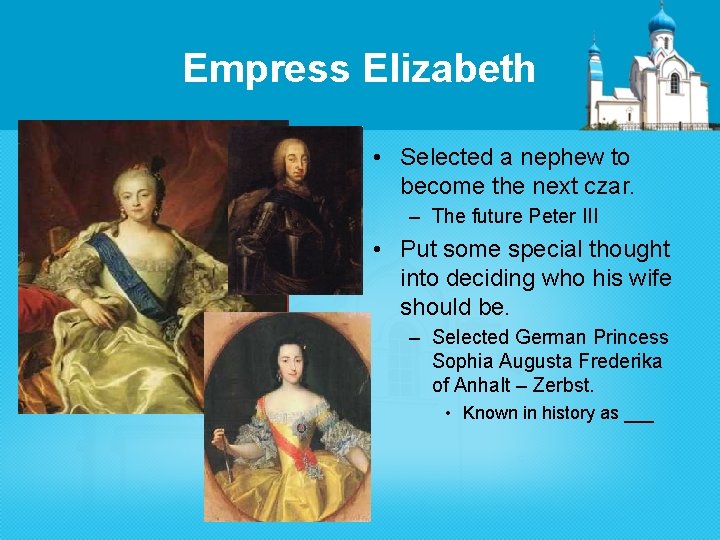 Empress Elizabeth

• Selected a nephew to become the next czar.
  – The future Peter III
• Put some special thought into deciding who his wife should be.
  – Selected German Princess Sophia Augusta Frederika of Anhalt – Zerbst.
    • Known in history as ___